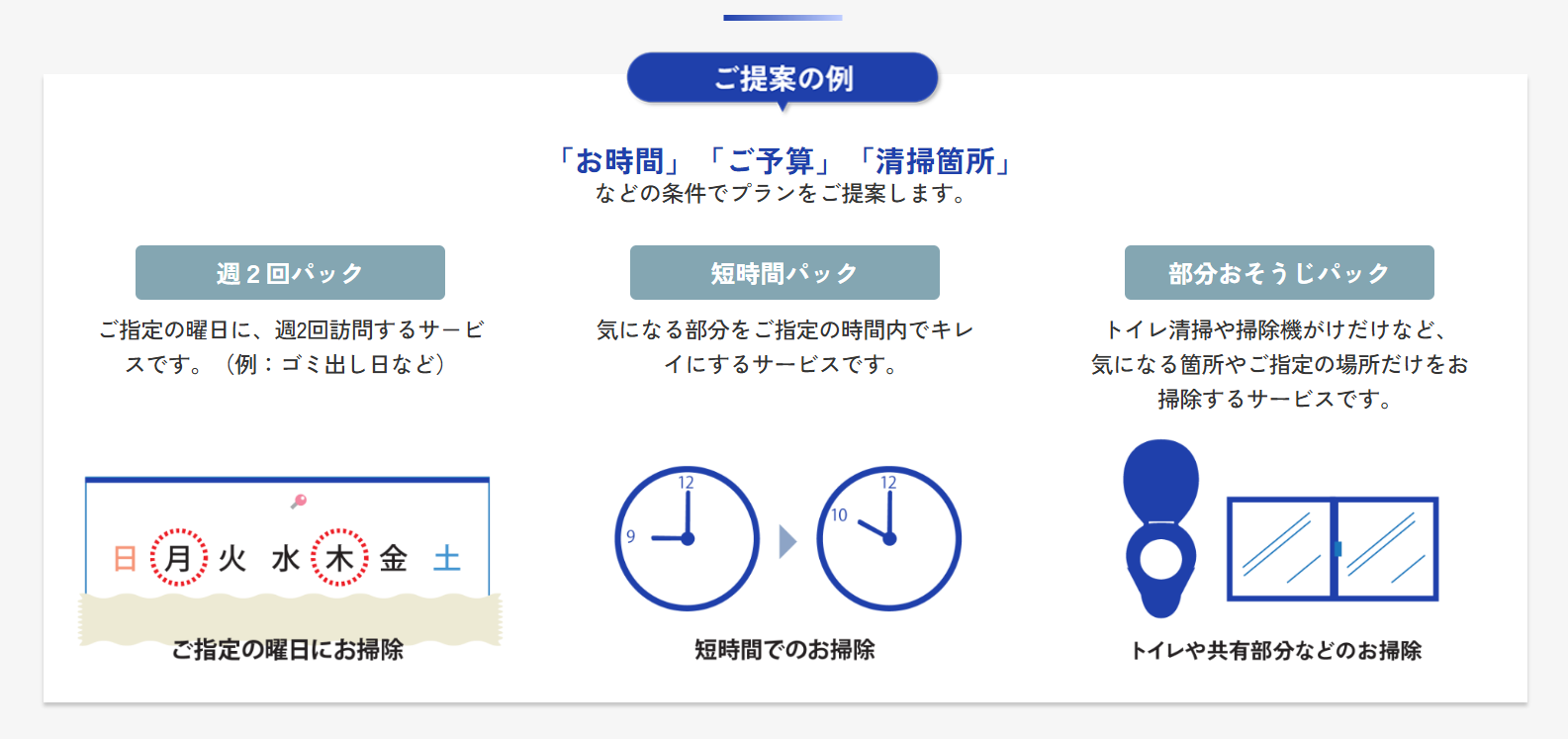 ご提案の例

「お時間」「ご予算」「清掃箇所」
などの条件でプランをご提案します。

週２回パック

ご指定の曜日に、週2回訪問するサービスです。（例：ゴミ出し日など）

日 月 火 水 木 金 土

ご指定の曜日にお掃除

短時間パック

気になる部分をご指定の時間内でキレイにするサービスです。

12
9
12
10

短時間でのお掃除

部分おそうじパック

トイレ清掃や掃除機がけだけなど、気になる箇所やご指定の場所だけをお掃除するサービスです。

トイレや共有部分などのお掃除